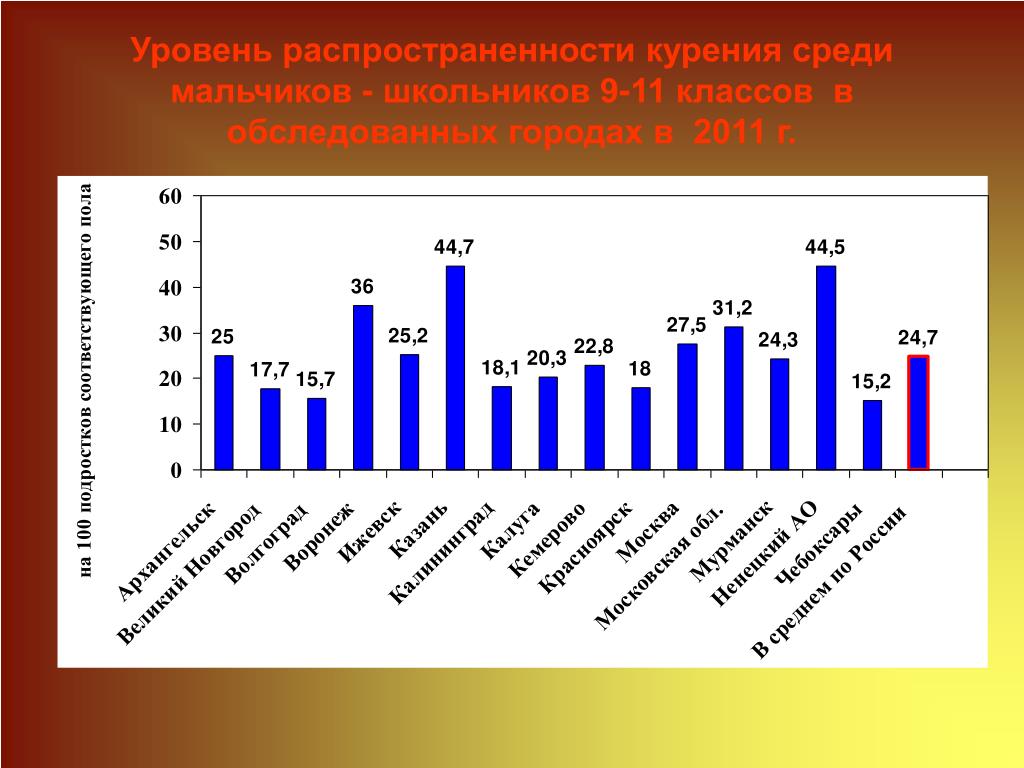 Уровень распространенности курения среди мальчиков - школьников 9-11 классов в обследованных городах в 2011 г.

на 100 подростков соответствующего пола

60
50
40
30
20
10
0

25
17,7
15,7
36
25,2
44,7
18,1
20,3
22,8
18
27,5
31,2
24,3
44,5
15,2
24,7

Архангельск
Великий Новгород
Волгоград
Воронеж
Ижевск
Казань
Калининград
Калуга
Кемерово
Красноярск
Москва
Московская обл.
Мурманск
Ненецкий АО
Чебоксары
В среднем по России